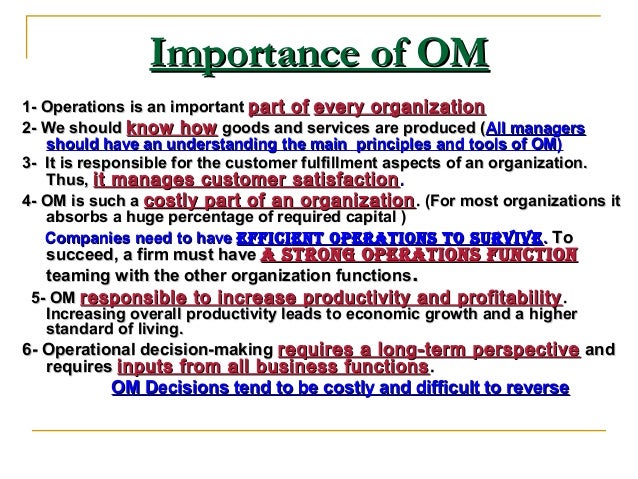 Importance of OM

1- Operations is an important part of every organization

2- We should know how goods and services are produced (All managers should have an understanding the main principles and tools of OM)

3- It is responsible for the customer fulfillment aspects of an organization. Thus, it manages customer satisfaction.

4- OM is such a costly part of an organization. (For most organizations it absorbs a huge percentage of required capital )

Companies need to have EFFICIENT OPERATIONS TO SURVIVE. To succeed, a firm must have A STRONG OPERATIONS FUNCTION teaming with the other organization functions.

5- OM responsible to increase productivity and profitability. Increasing overall productivity leads to economic growth and a higher standard of living.

6- Operational decision-making requires a long-term perspective and requires inputs from all business functions.

OM Decisions tend to be costly and difficult to reverse